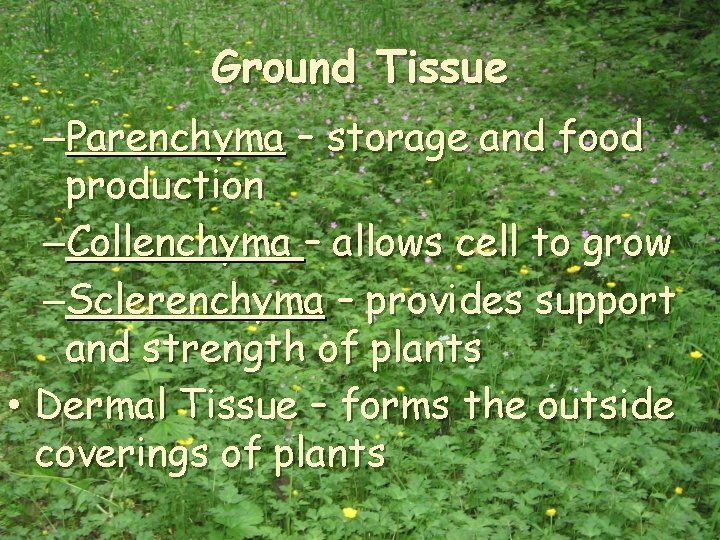 Ground Tissue

–Parenchyma – storage and food production

–Collenchyma – allows cell to grow

–Sclerenchyma – provides support and strength of plants

• Dermal Tissue – forms the outside coverings of plants